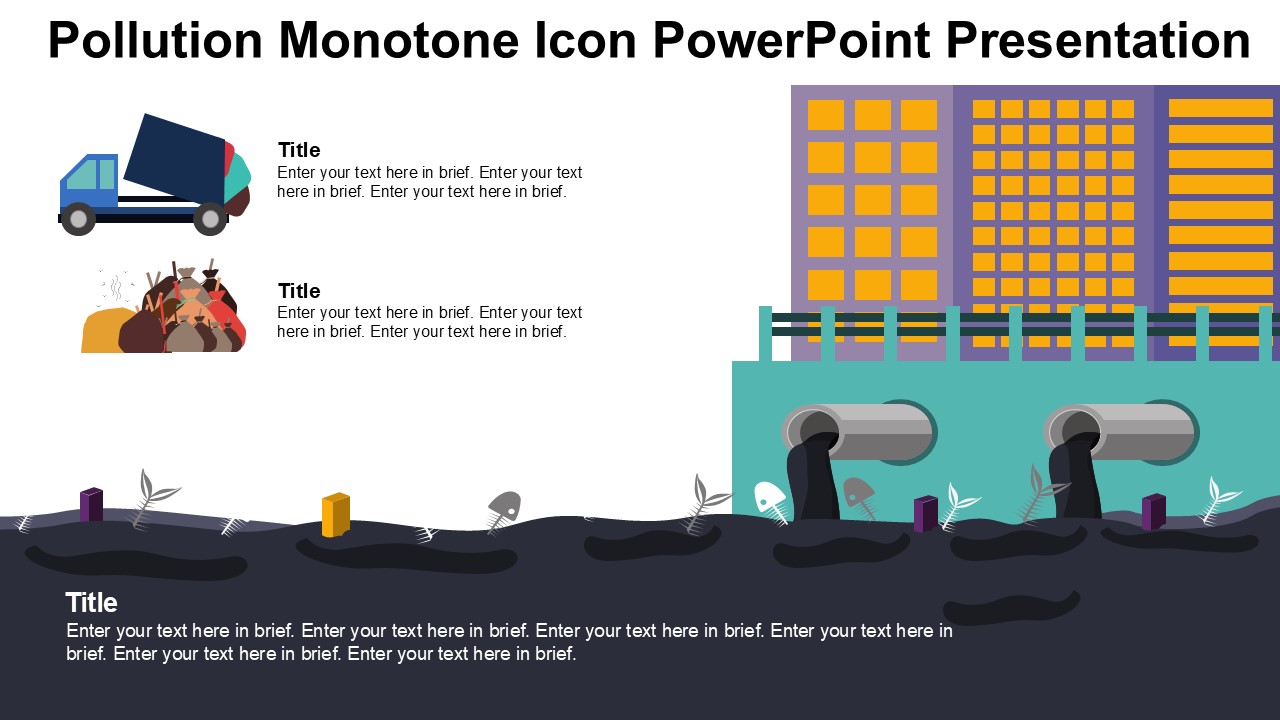 Pollution Monotone Icon PowerPoint Presentation

Title
Enter your text here in brief. Enter your text here in brief. Enter your text here in brief.

Title
Enter your text here in brief. Enter your text here in brief. Enter your text here in brief.

Title
Enter your text here in brief. Enter your text here in brief. Enter your text here in brief. Enter your text here in brief. Enter your text here in brief. Enter your text here in brief.